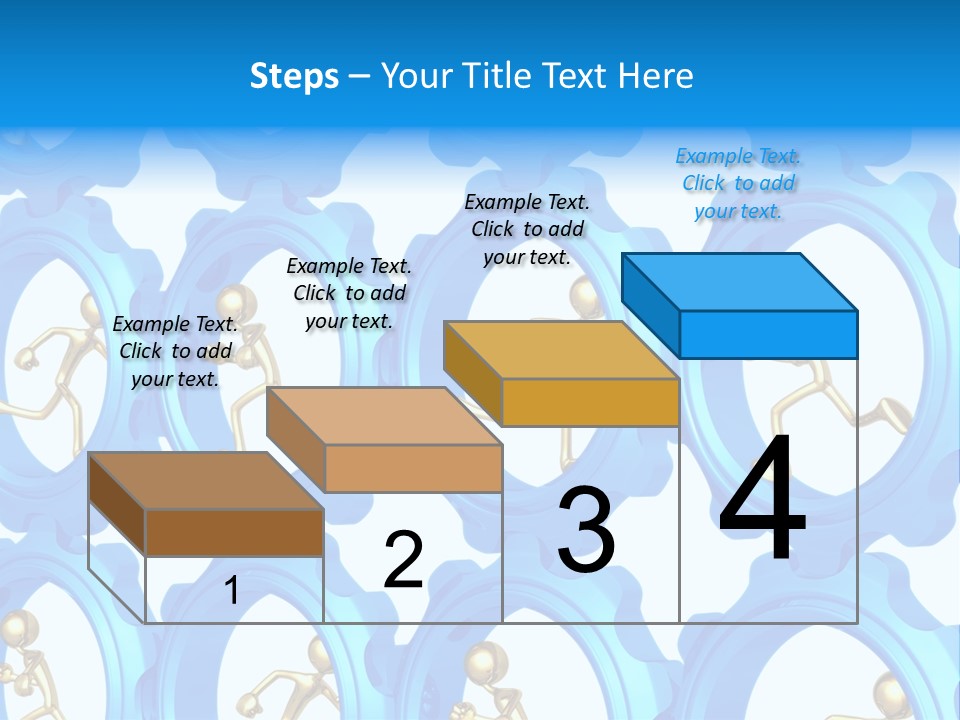 Steps – Your Title Text Here

Example Text. Click to add your text.

Example Text. Click to add your text.

Example Text. Click to add your text.

Example Text. Click to add your text.

1

2

3

4